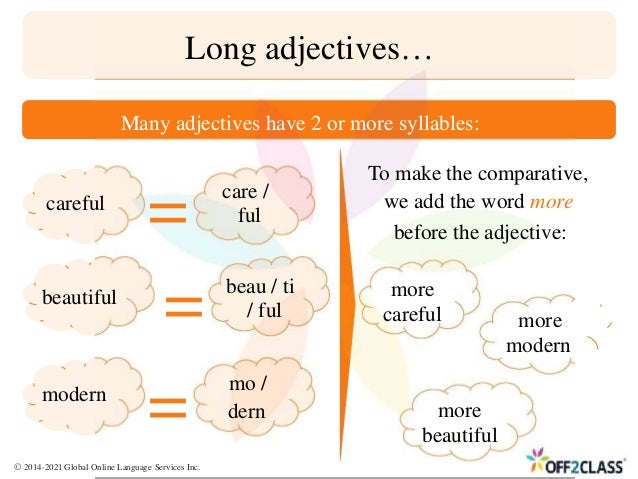 Long adjectives…

Many adjectives have 2 or more syllables:

careful = care / ful

beautiful = beau / ti / ful

modern = mo / dern

To make the comparative, we add the word more before the adjective:

more careful

more modern

more beautiful

© 2014-2021 Global Online Language Services Inc.

OFF2CLASS